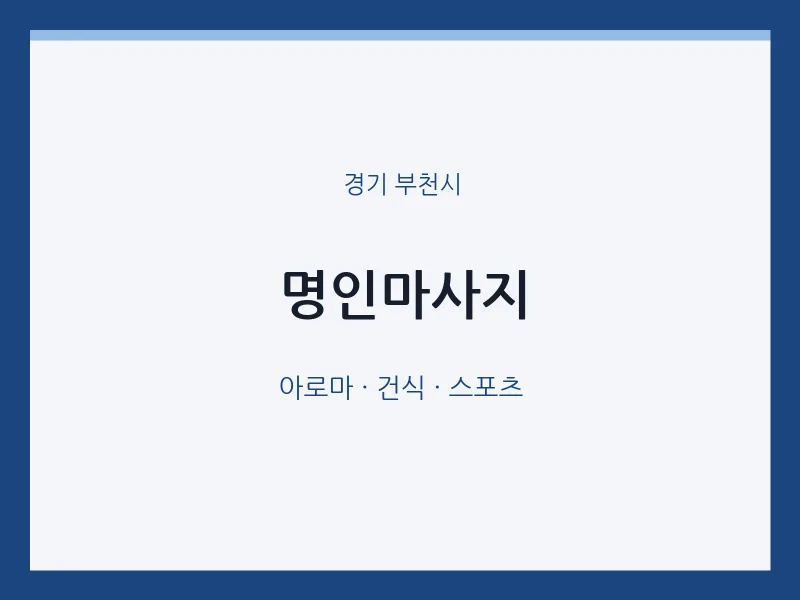 경기 부천시

명인마사지

아로마 · 건식 · 스포츠